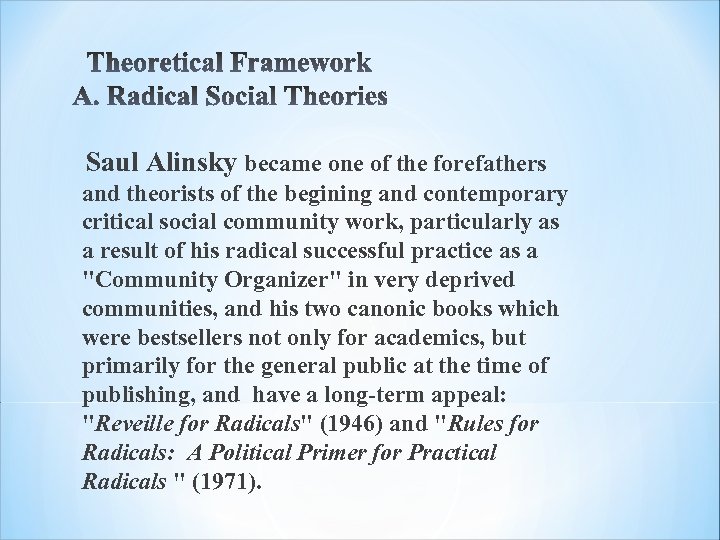 Theoretical Framework
A. Radical Social Theories

Saul Alinsky became one of the forefathers and theorists of the begining and contemporary critical social community work, particularly as a result of his radical successful practice as a "Community Organizer" in very deprived communities, and his two canonic books which were bestsellers not only for academics, but primarily for the general public at the time of publishing, and have a long-term appeal: "Reveille for Radicals" (1946) and "Rules for Radicals: A Political Primer for Practical Radicals " (1971).